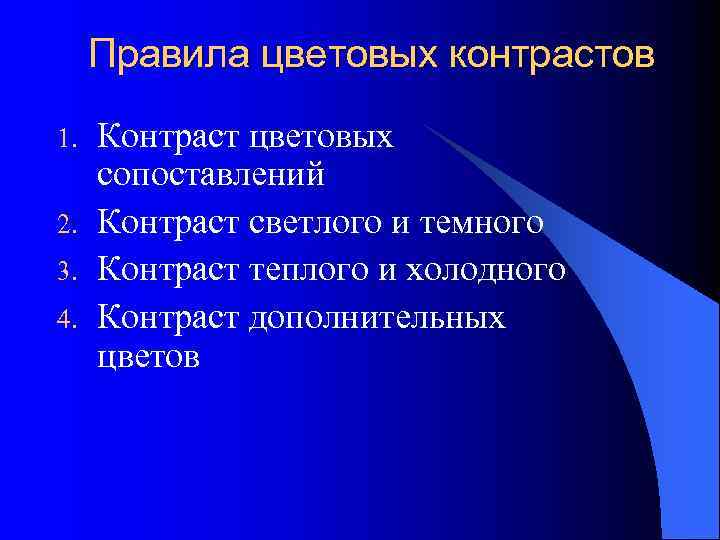 Правила цветовых контрастов

1. Контраст цветовых сопоставлений
2. Контраст светлого и темного
3. Контраст теплого и холодного
4. Контраст дополнительных цветов